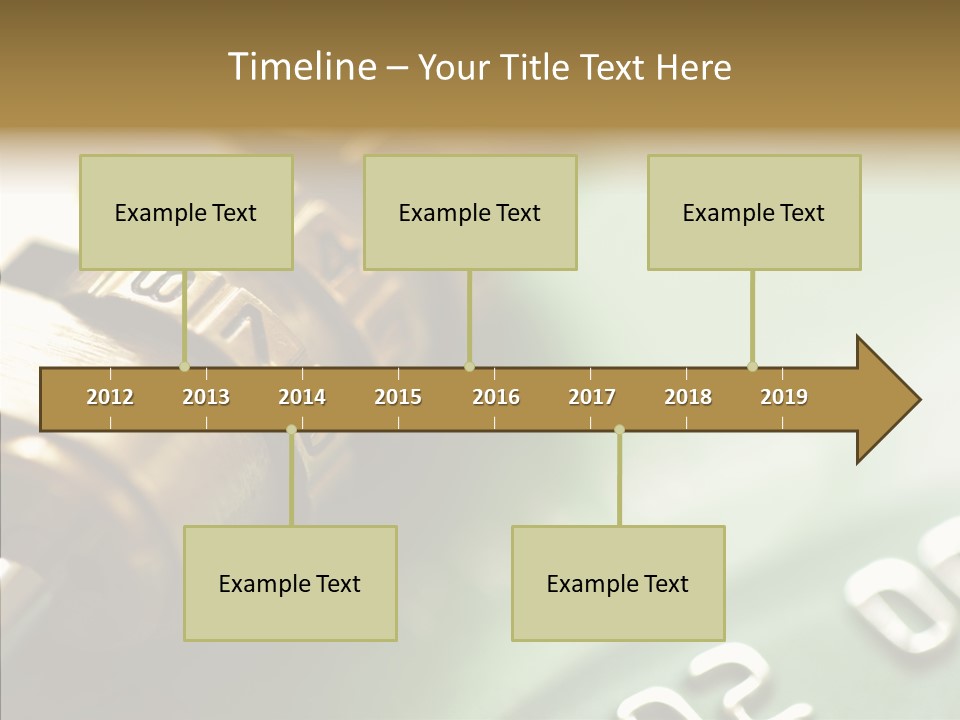 Timeline – Your Title Text Here

Example Text

Example Text

Example Text

2012 2013 2014 2015 2016 2017 2018 2019

Example Text

Example Text